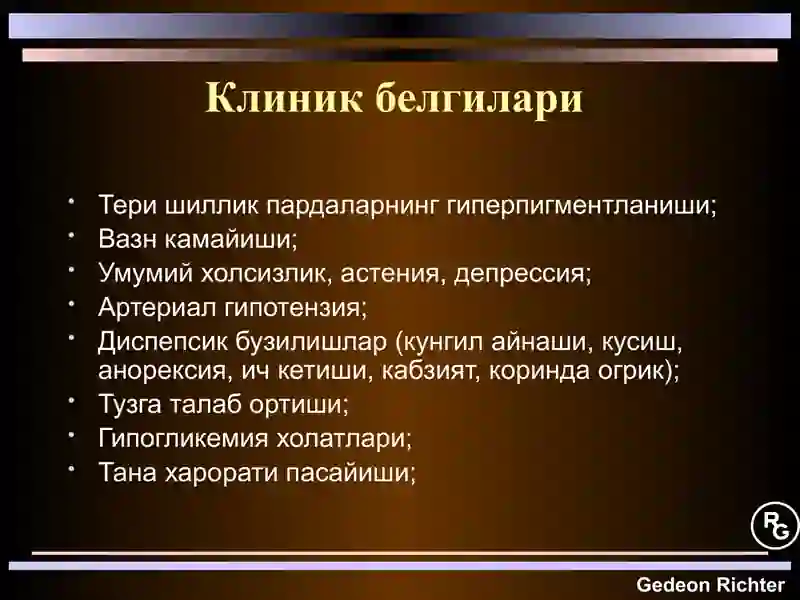 Клиник белгилари

• Тери шиллик пардаларнинг гиперпигментланиши;
• Вазн камайиши;
• Умумий холсизлик, астения, депрессия;
• Артериал гипотензия;
• Диспепсик бузилишлар (кунгил айнаши, кусиш, анорексия, ич кетиши, кабзият, коринда огрик);
• Тузга талаб ортиши;
• Гипогликемия холатлари;
• Тана харорати пасайиши;

RG

Gedeon Richter